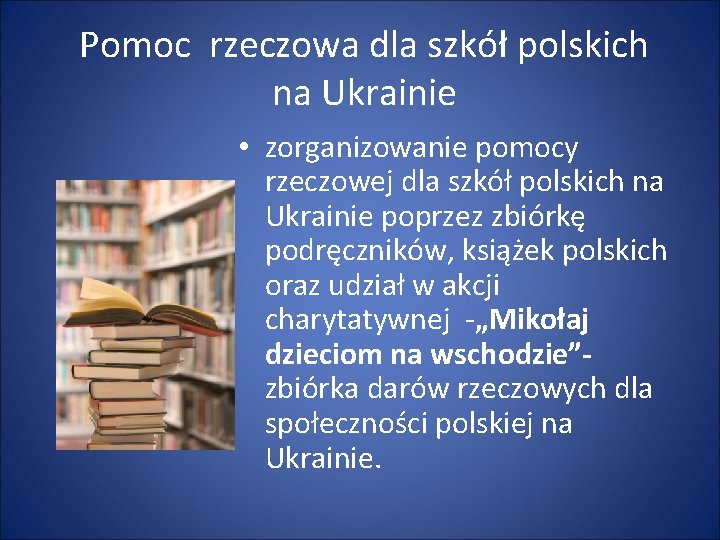 Pomoc rzeczowa dla szkół polskich na Ukrainie

• zorganizowanie pomocy rzeczowej dla szkół polskich na Ukrainie poprzez zbiórkę podręczników, książek polskich oraz udział w akcji charytatywnej -„Mikołaj dzieciom na wschodzie”- zbiórka darów rzeczowych dla społeczności polskiej na Ukrainie.